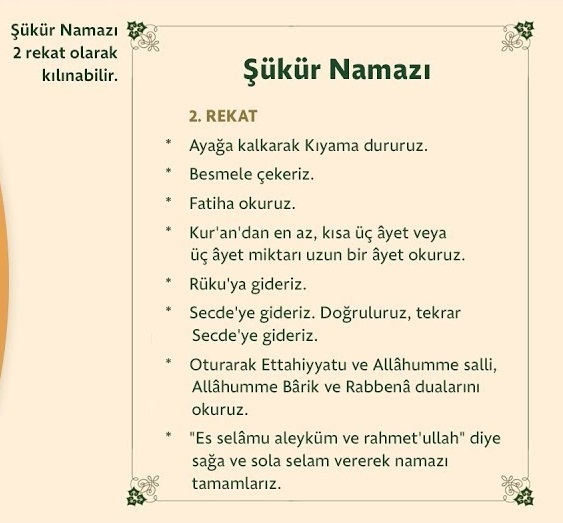 Şükür Namazı 2 rekat olarak kılınabilir.

Şükür Namazı

2. REKAT

* Ayağa kalkarak Kıyama dururuz.

* Besmele çekeriz.

* Fatiha okuruz.

* Kur'an'dan en az, kısa üç âyet veya üç âyet miktarı uzun bir âyet okuruz.

* Rüku'ya gideriz.

* Secde'ye gideriz. Doğruluruz, tekrar Secde'ye gideriz.

* Oturarak Ettahiyyatu ve Allâhumme salli, Allâhumme Bârik ve Rabbenâ dualarını okuruz.

* "Es selâmu aleyküm ve rahmet'ullah" diye sağa ve sola selam vererek namazı tamamlarız.